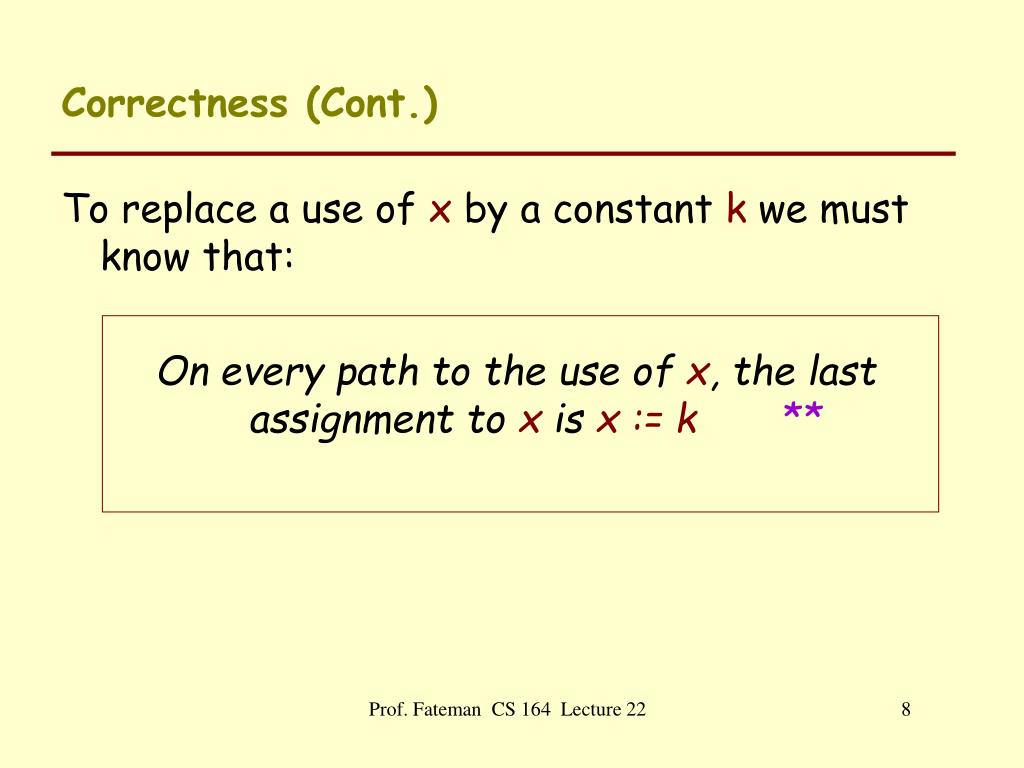 Correctness (Cont.)

To replace a use of x by a constant k we must know that:

On every path to the use of x, the last assignment to x is x := k **

Prof. Fateman CS 164 Lecture 22

8